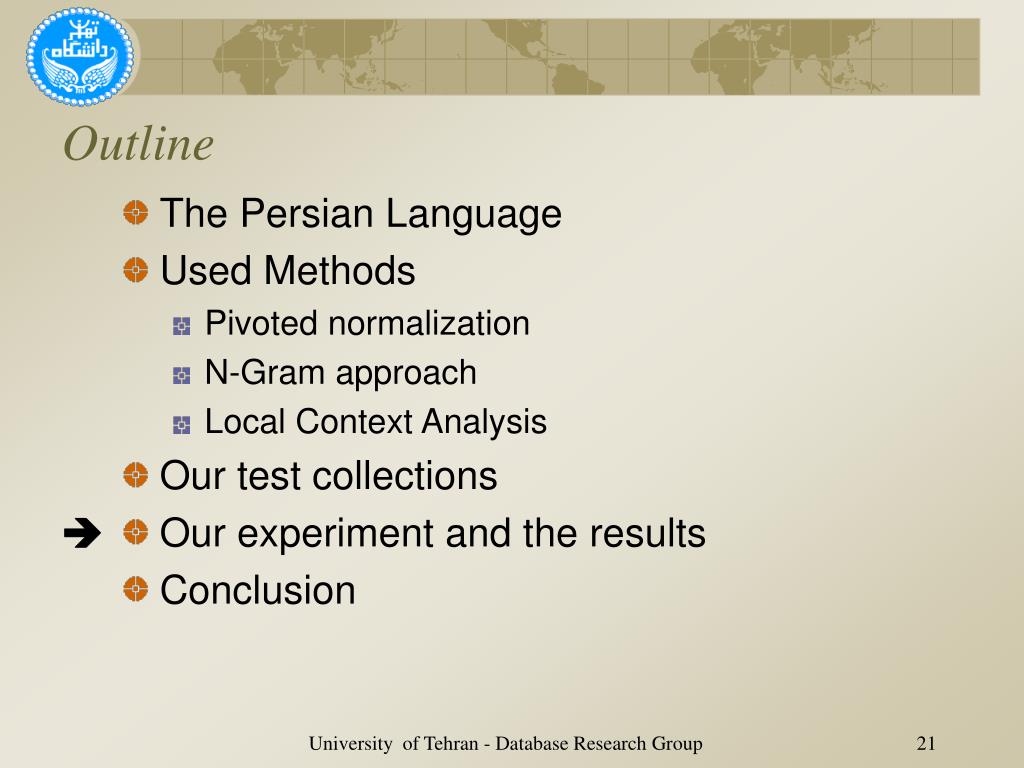 دانشگاه تهران

Outline

The Persian Language

Used Methods

Pivoted normalization

N-Gram approach

Local Context Analysis

Our test collections

➔ Our experiment and the results

Conclusion

University of Tehran - Database Research Group

21